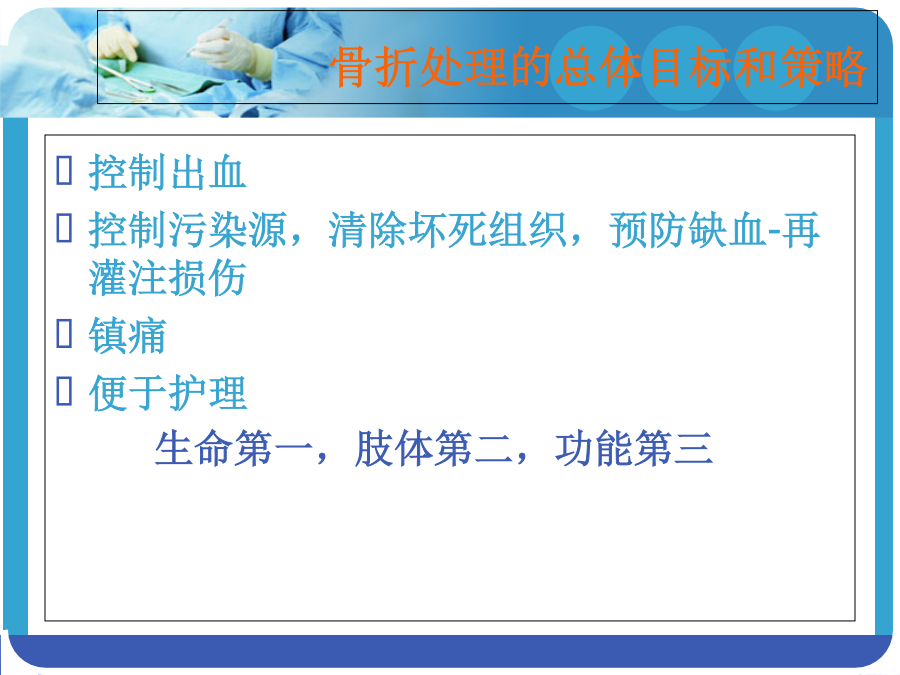 骨折处理的总体目标和策略

 控制出血
 控制污染源，清除坏死组织，预防缺血-再灌注损伤
 镇痛
 便于护理

生命第一，肢体第二，功能第三